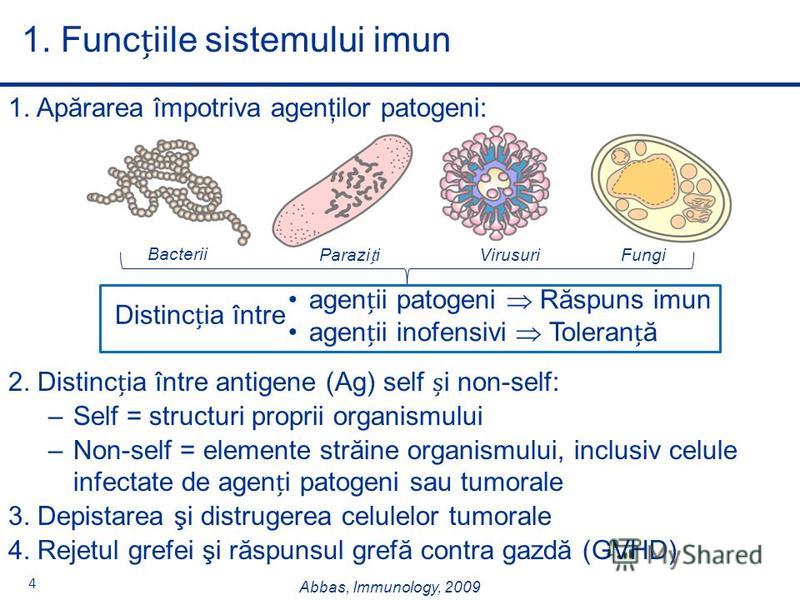 1. Funcțiile sistemului imun

1. Apărarea împotriva agenților patogeni:

Bacterii
Paraziți
Virusuri
Fungi

Distincția între
• agenții patogeni $\Rightarrow$ Răspuns imun
• agenții inofensivi $\Rightarrow$ Toleranță

2. Distincția între antigene (Ag) self și non-self:
– Self = structuri proprii organismului
– Non-self = elemente străine organismului, inclusiv celule infectate de agenți patogeni sau tumorale
3. Depistarea şi distrugerea celulelor tumorale
4. Rejetul grefei şi răspunsul grefă contra gazdă (GVHD)

MyShared

4

Abbas, Immunology, 2009